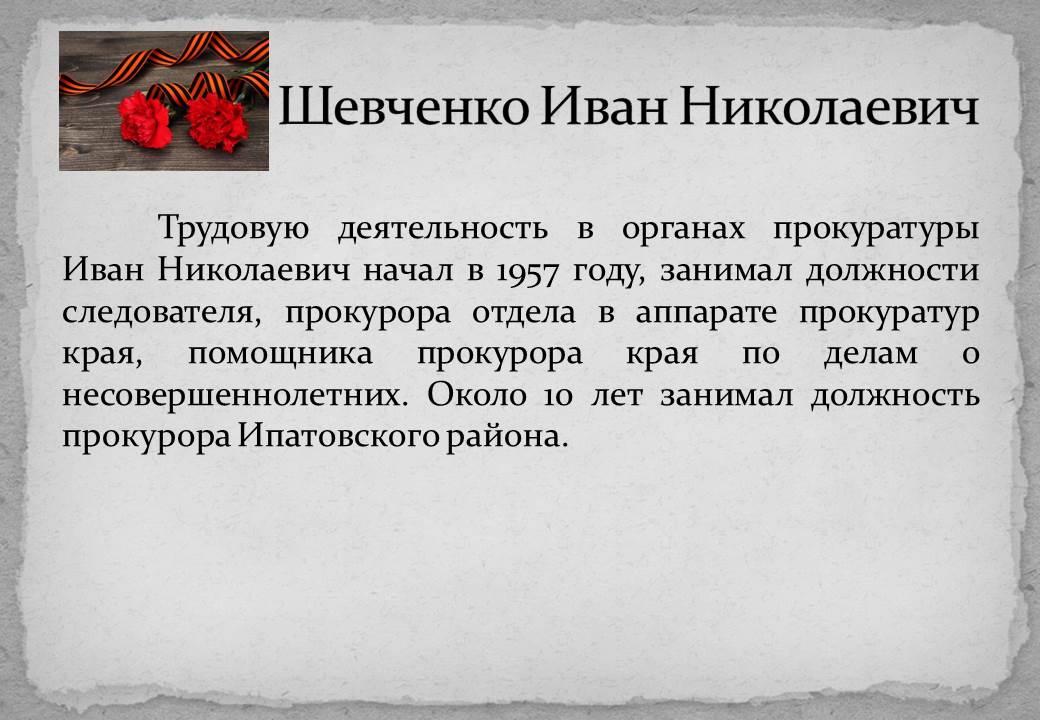 Шевченко Иван Николаевич

Трудовую деятельность в органах прокуратуры Иван Николаевич начал в 1957 году, занимал должности следователя, прокурора отдела в аппарате прокуратур края, помощника прокурора края по делам о несовершеннолетних. Около 10 лет занимал должность прокурора Ипатовского района.